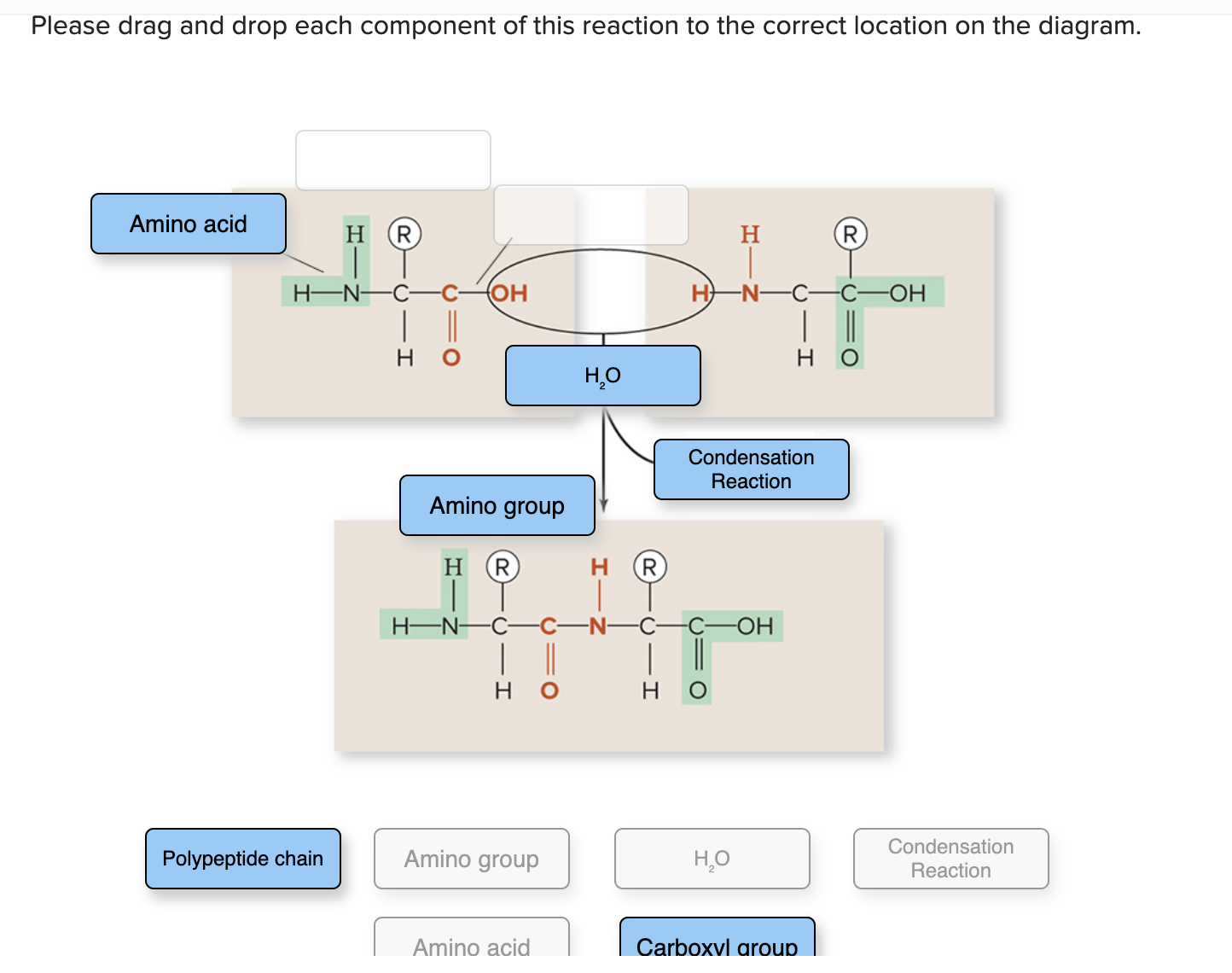 Please drag and drop each component of this reaction to the correct location on the diagram.

Amino acid

H R
H—N—C—C—OH
H O

H R
H—N—C—C—OH
H O

$H_2O$

Condensation Reaction

Amino group

H R H R
H—N—C—C—N—C—C—OH
H O H O

Polypeptide chain

Amino group

$H_2O$

Condensation Reaction

Amino acid

Carboxyl group